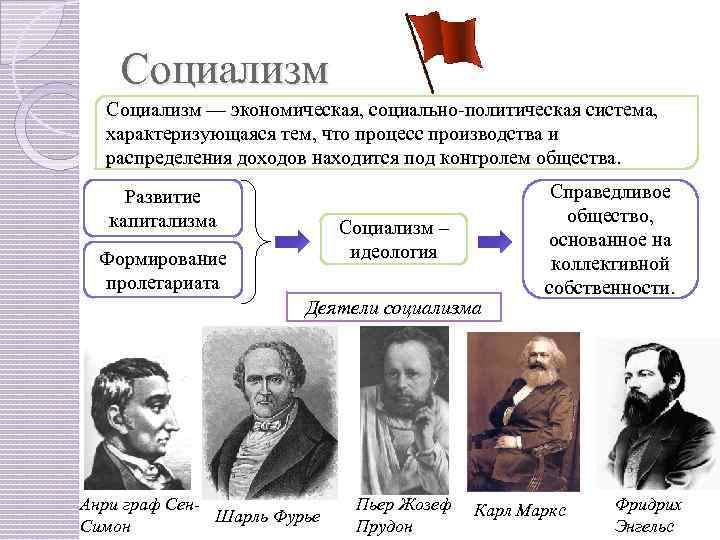 Социализм

Социализм — экономическая, социально-политическая система, характеризующаяся тем, что процесс производства и распределения доходов находится под контролем общества.

Развитие капитализма

Формирование пролетариата

Социализм – идеология

Справедливое общество, основанное на коллективной собственности.

Деятели социализма

Анри граф Сен-Симон

Шарль Фурье

Пьер Жозеф Прудон

Карл Маркс

Фридрих Энгельс